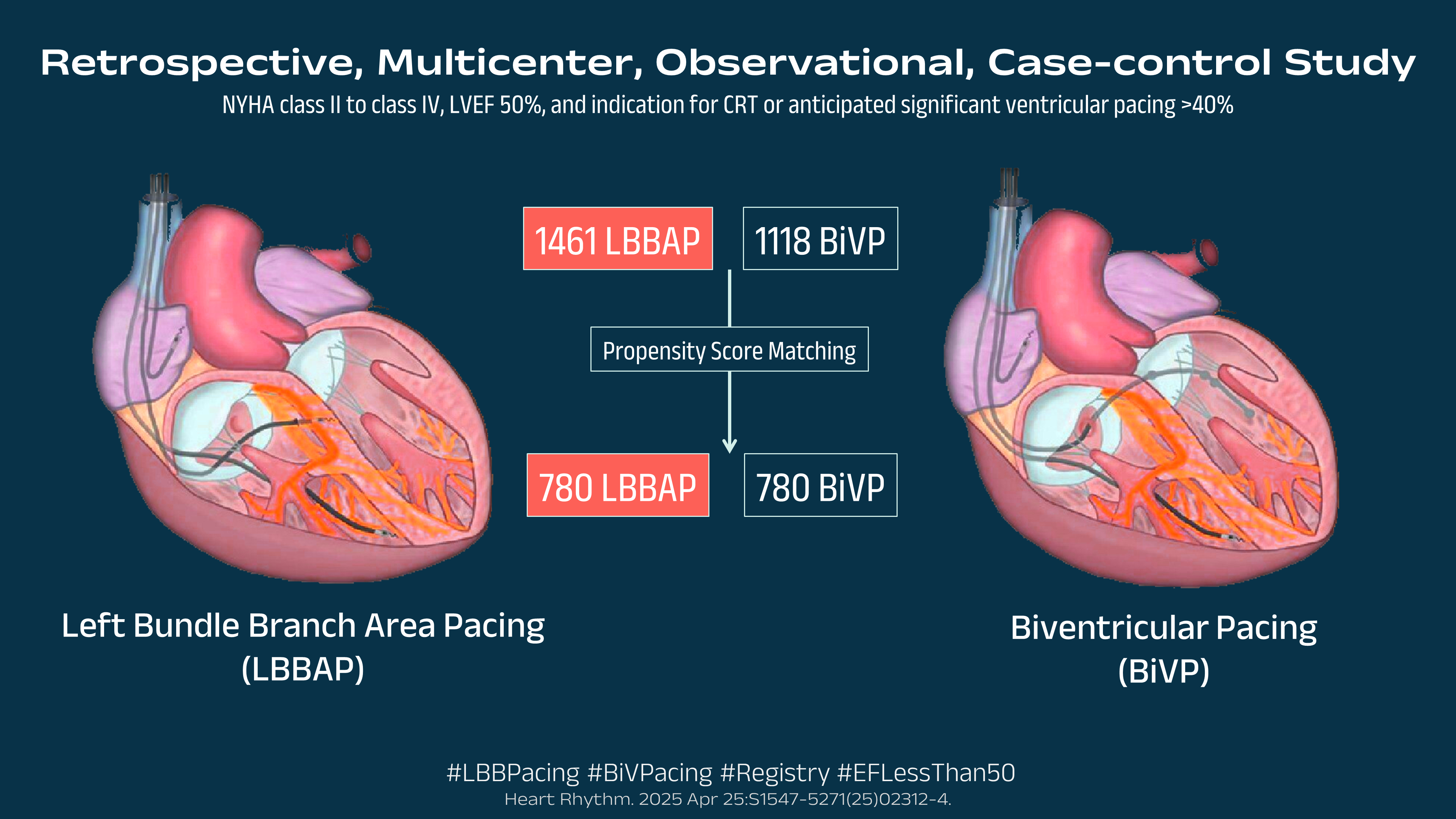 Retrospective, Multicenter, Observational, Case-control Study

NYHA class II to class IV, LVEF 50%, and indication for CRT or anticipated significant ventricular pacing >40%

1461 LBBAP

1118 BiVP

Propensity Score Matching

780 LBBAP

780 BiVP

Left Bundle Branch Area Pacing (LBBAP)

Biventricular Pacing (BiVP)

#LBBPacing #BiVPacing #Registry #EFLessThan50

Heart Rhythm. 2025 Apr 25:S1547-5271(25)02312-4.